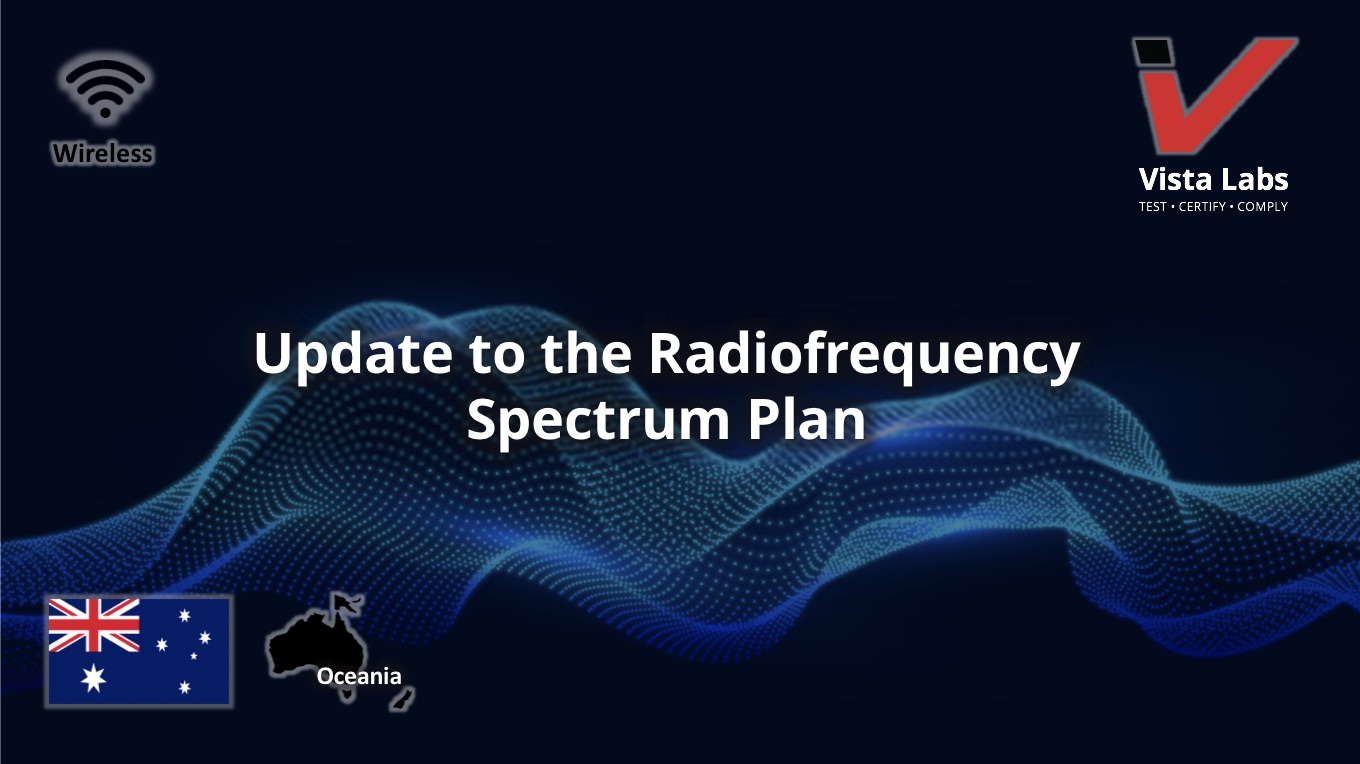 Wireless

Vista Labs
TEST • CERTIFY • COMPLY

Update to the Radiofrequency Spectrum Plan

Oceania